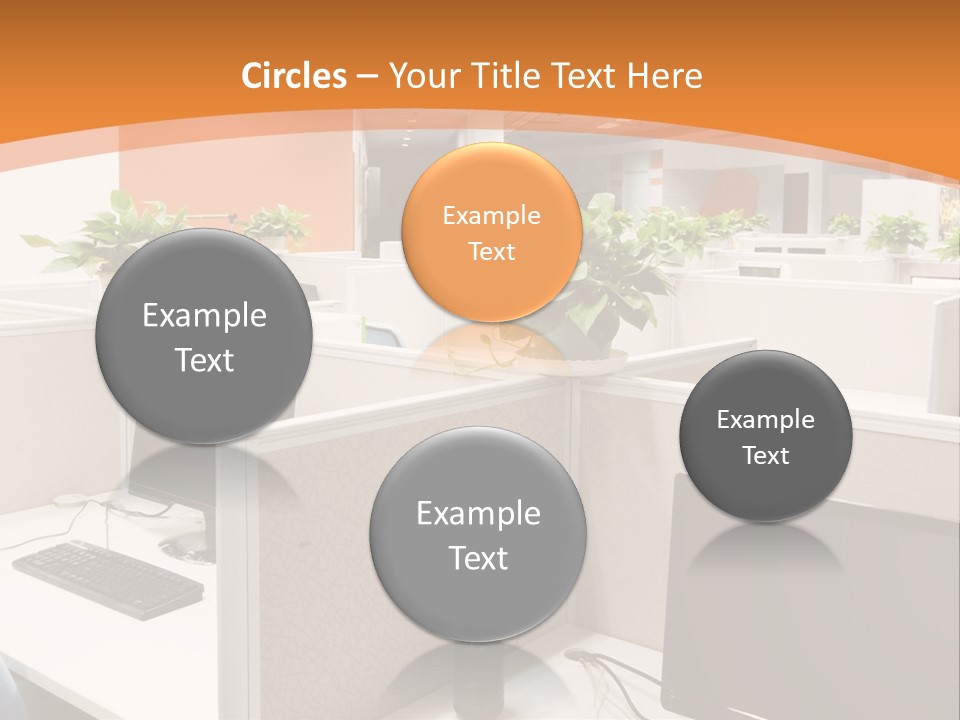 Circles – Your Title Text Here

Example Text

Example Text

Example Text

Example Text